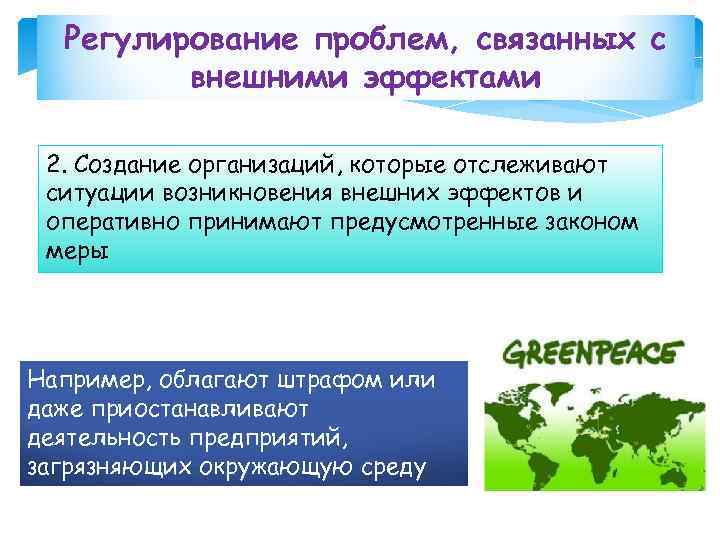 Регулирование проблем, связанных с внешними эффектами

2. Создание организаций, которые отслеживают ситуации возникновения внешних эффектов и оперативно принимают предусмотренные законом меры

Например, облагают штрафом или даже приостанавливают деятельность предприятий, загрязняющих окружающую среду

GREENPEACE